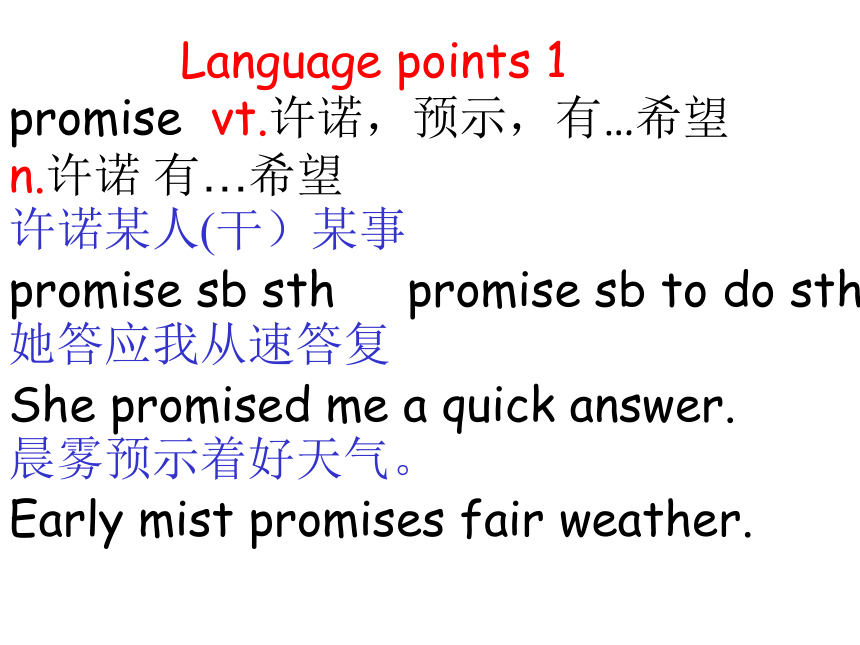 Language points 1

promise vt.许诺，预示，有…希望
n.许诺 有…希望
许诺某人(干）某事
promise sb sth promise sb to do sth
她答应我从速答复
She promised me a quick answer.
晨雾预示着好天气。
Early mist promises fair weather.